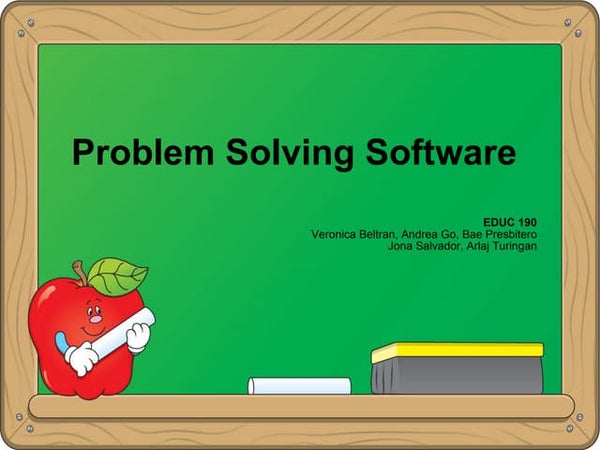 Problem Solving Software

EDUC 190
Veronica Beltran, Andrea Go, Bae Presbitero
Jona Salvador, Arlaj Turingan